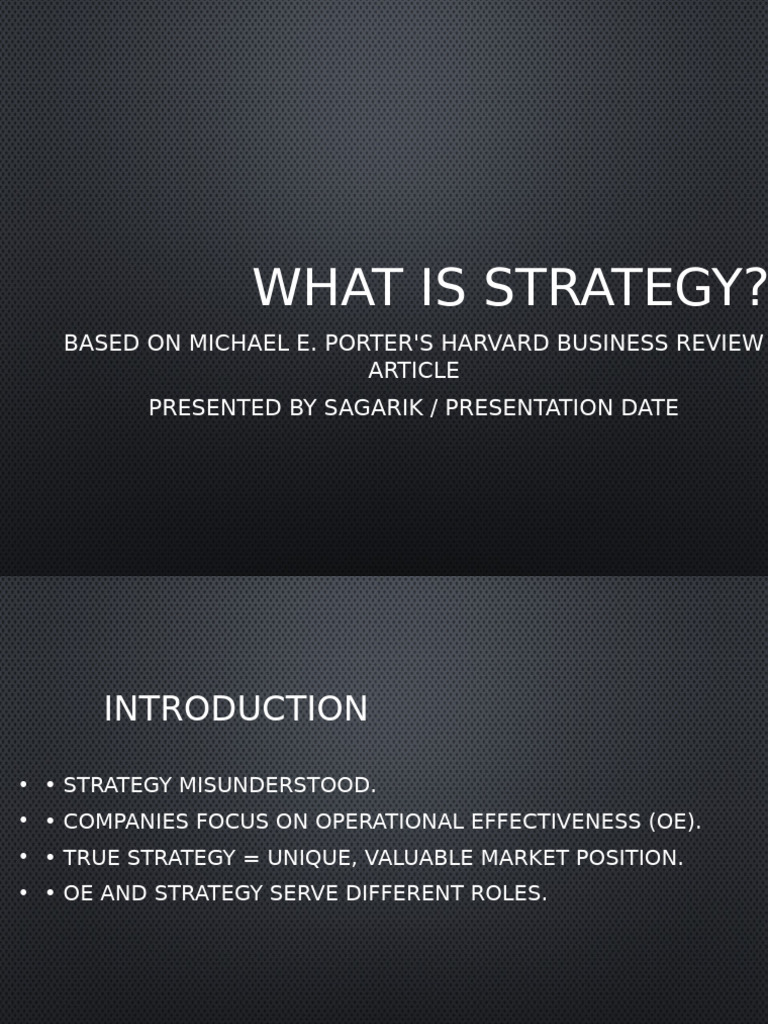 WHAT IS STRATEGY?

BASED ON MICHAEL E. PORTER'S HARVARD BUSINESS REVIEW ARTICLE

PRESENTED BY SAGARIK / PRESENTATION DATE

INTRODUCTION

• • STRATEGY MISUNDERSTOOD.
• • COMPANIES FOCUS ON OPERATIONAL EFFECTIVENESS (OE).
• • TRUE STRATEGY = UNIQUE, VALUABLE MARKET POSITION.
• • OE AND STRATEGY SERVE DIFFERENT ROLES.